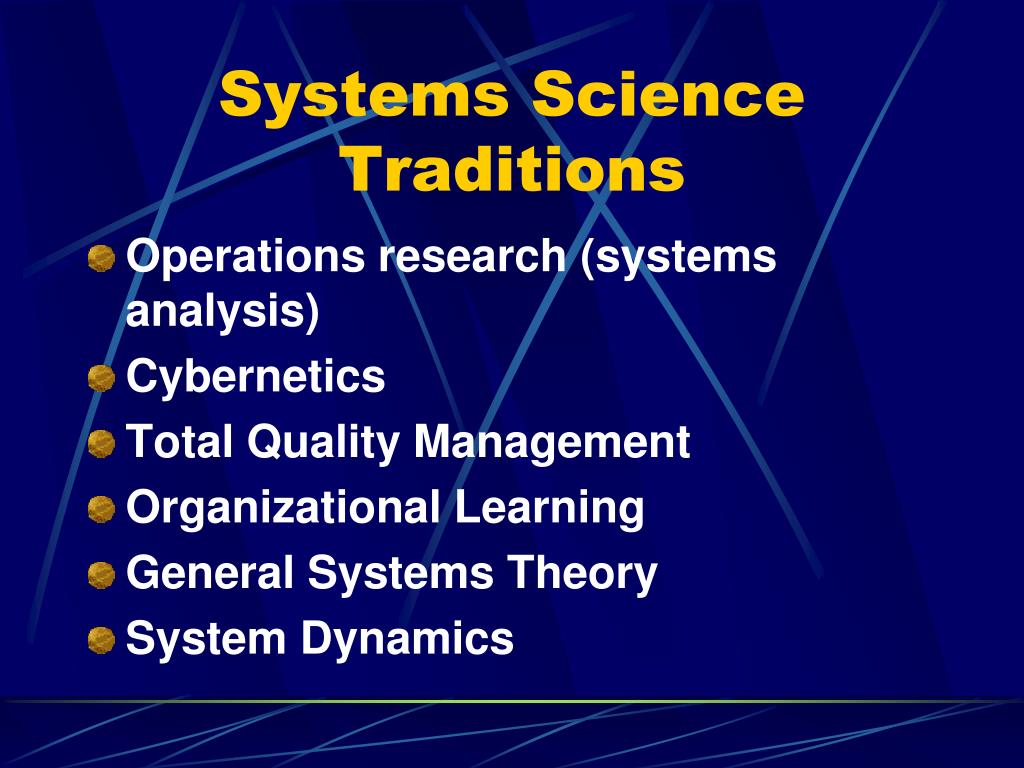 Systems Science Traditions

Operations research (systems analysis)

Cybernetics

Total Quality Management

Organizational Learning

General Systems Theory

System Dynamics